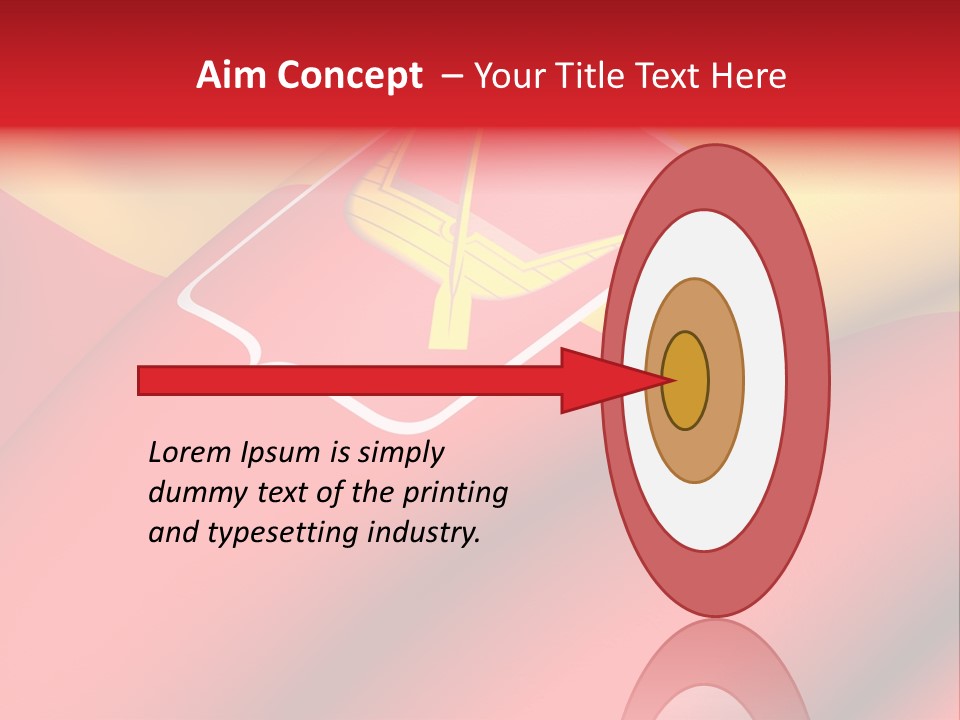 Aim Concept – Your Title Text Here

Lorem Ipsum is simply dummy text of the printing and typesetting industry.